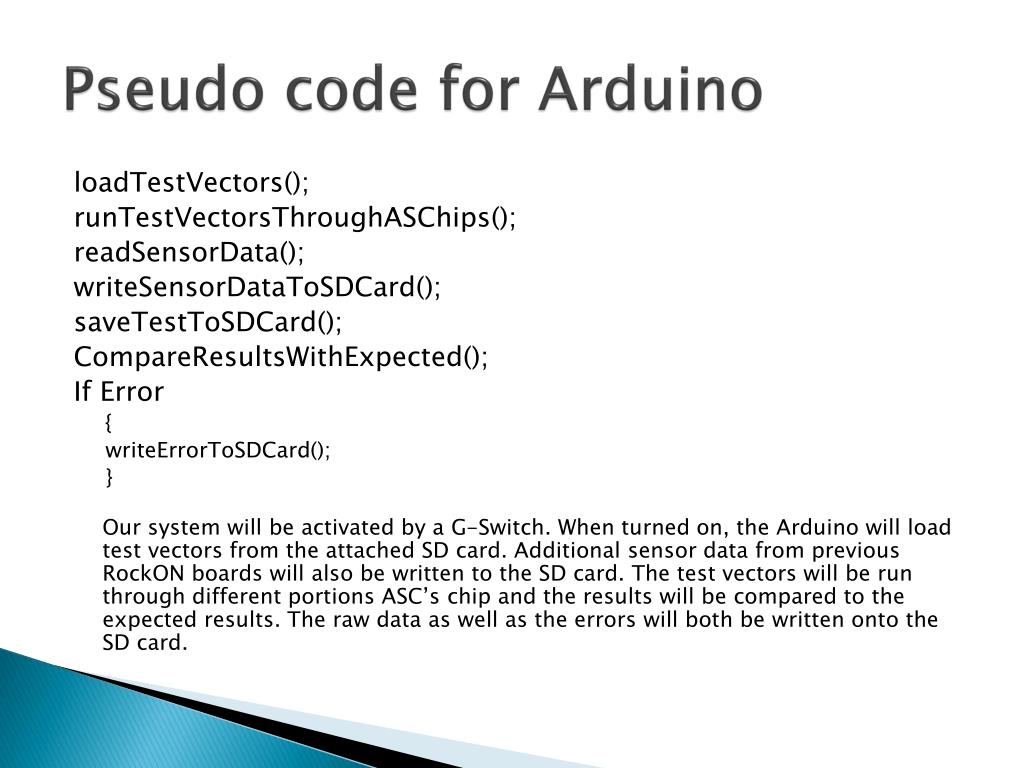 Pseudo code for Arduino

loadTestVectors();
runTestVectorsThroughASChips();
readSensorData();
writeSensorDataToSDCard();
saveTestToSDCard();
CompareResultsWithExpected();
If Error
{
writeErrorToSDCard();
}

Our system will be activated by a G-Switch. When turned on, the Arduino will load test vectors from the attached SD card. Additional sensor data from previous RockON boards will also be written to the SD card. The test vectors will be run through different portions ASC's chip and the results will be compared to the expected results. The raw data as well as the errors will both be written onto the SD card.